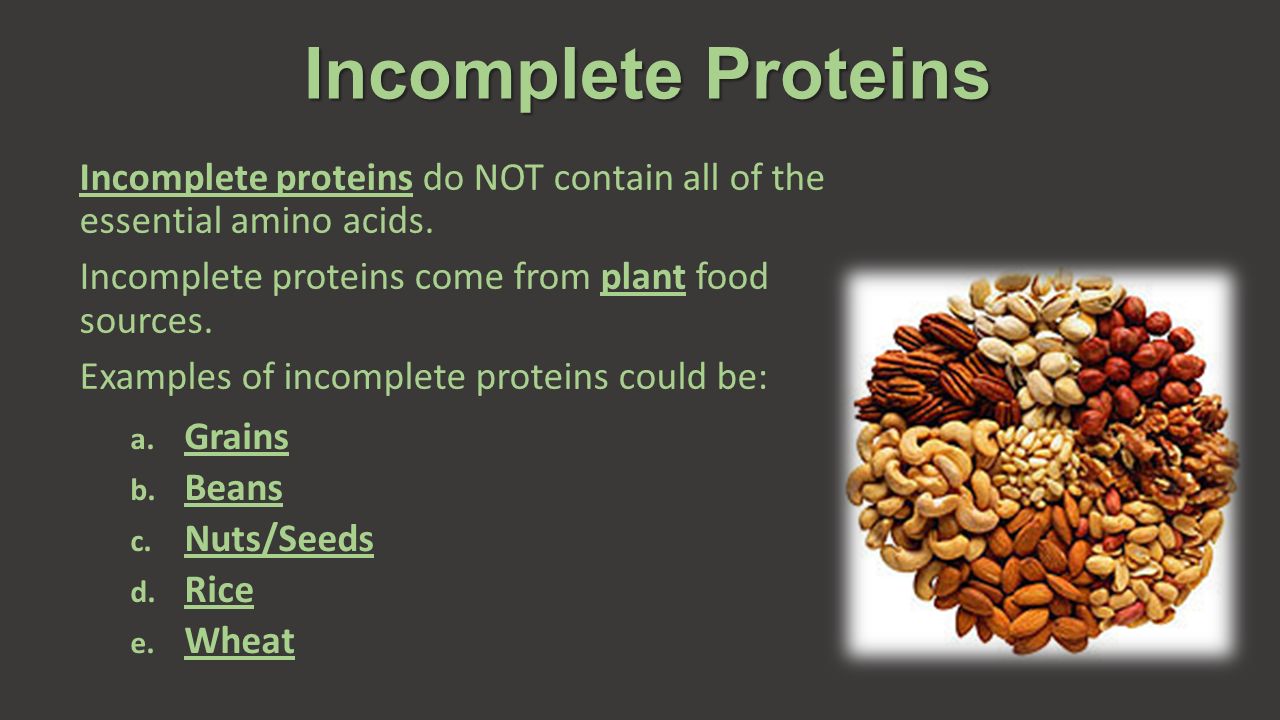 Incomplete Proteins

Incomplete proteins do NOT contain all of the essential amino acids.

Incomplete proteins come from plant food sources.

Examples of incomplete proteins could be:

a. Grains
b. Beans
c. Nuts/Seeds
d. Rice
e. Wheat